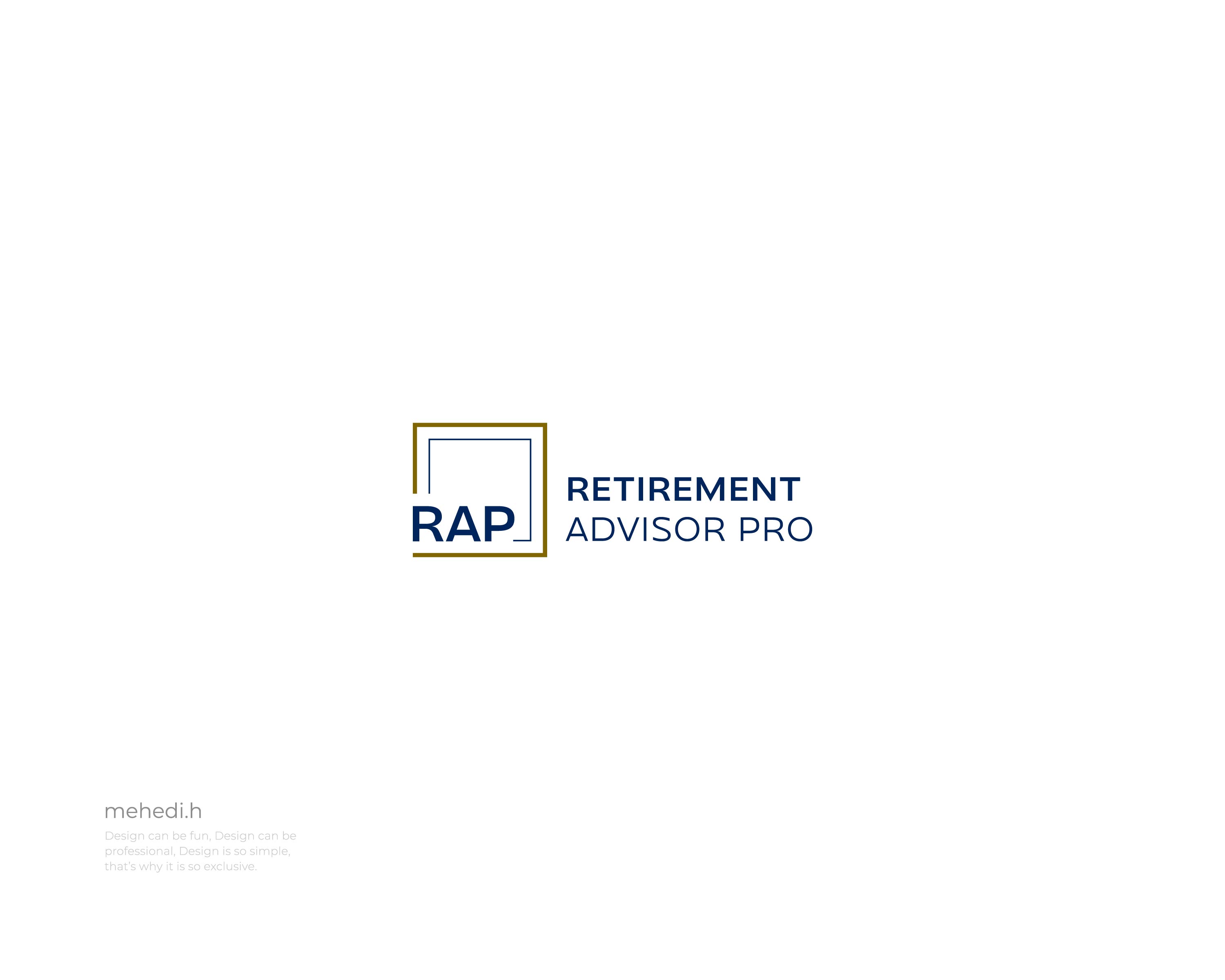 RAP

RETIREMENT
ADVISOR PRO

mehedi.h

Design can be fun, Design can be professional, Design is so simple, that's why it is so exclusive.